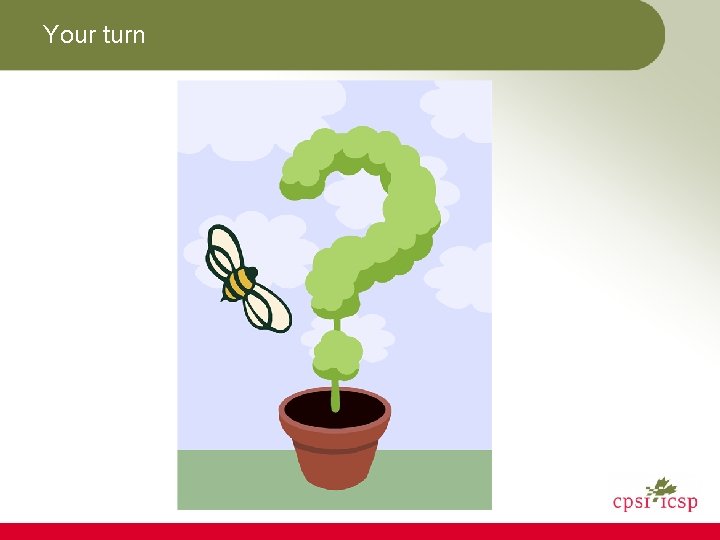 Your turn

cpsi icsp